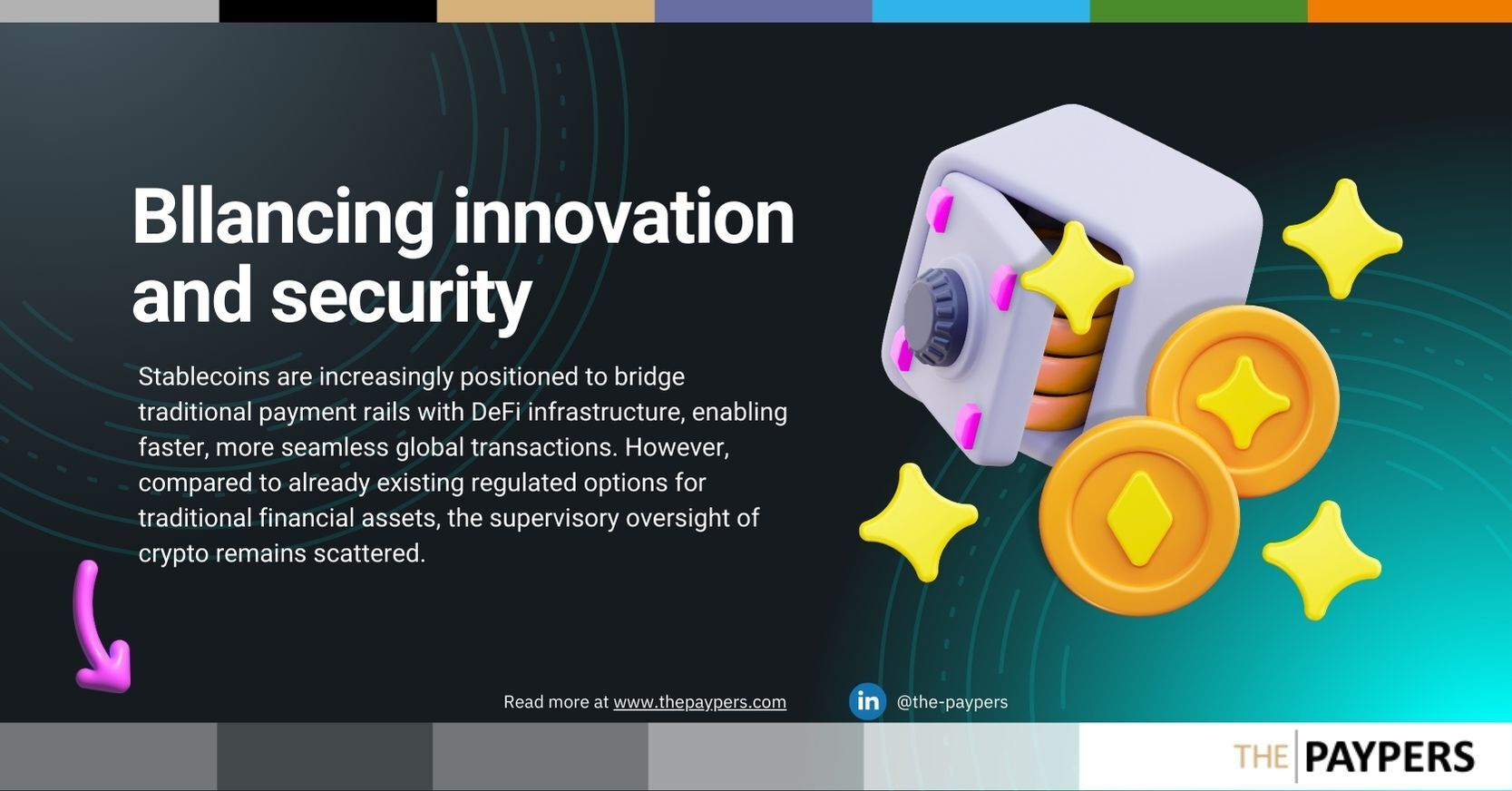 Bllancing innovation and security

Stablecoins are increasingly positioned to bridge traditional payment rails with DeFi infrastructure, enabling faster, more seamless global transactions. However, compared to already existing regulated options for traditional financial assets, the supervisory oversight of crypto remains scattered.

Read more at www.thepaypers.com

in @the-paypers

THE PAYPERS